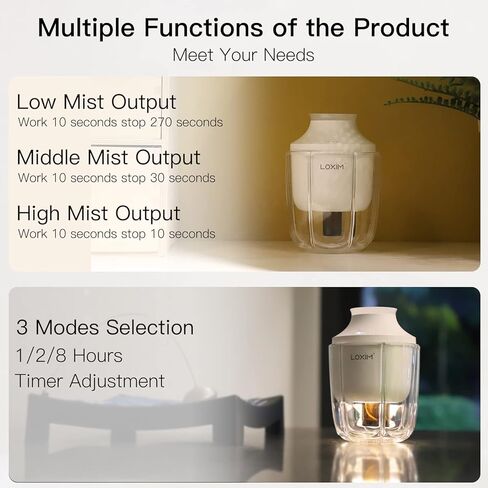 Multiple Functions of the Product
Meet Your Needs

Low Mist Output
Work 10 seconds stop 270 seconds

Middle Mist Output
Work 10 seconds stop 30 seconds

High Mist Output
Work 10 seconds stop 10 seconds

LOXIM

3 Modes Selection
1/2/8 Hours
Timer Adjustment

LOXIM